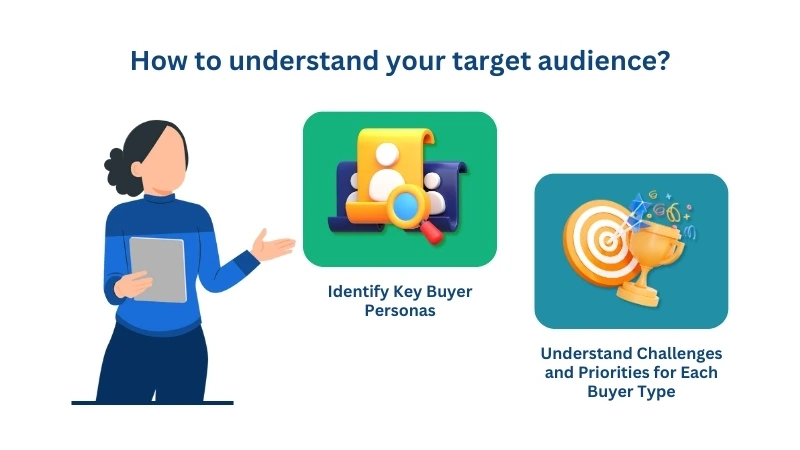 How to understand your target audience?

Identify Key Buyer Personas

Understand Challenges and Priorities for Each Buyer Type